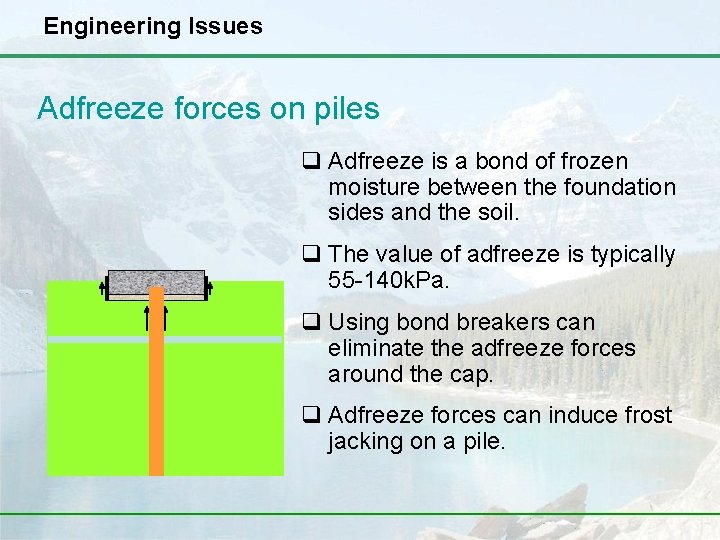 Engineering Issues

Adfreeze forces on piles

❑ Adfreeze is a bond of frozen moisture between the foundation sides and the soil.

❑ The value of adfreeze is typically 55-140kPa.

❑ Using bond breakers can eliminate the adfreeze forces around the cap.

❑ Adfreeze forces can induce frost jacking on a pile.